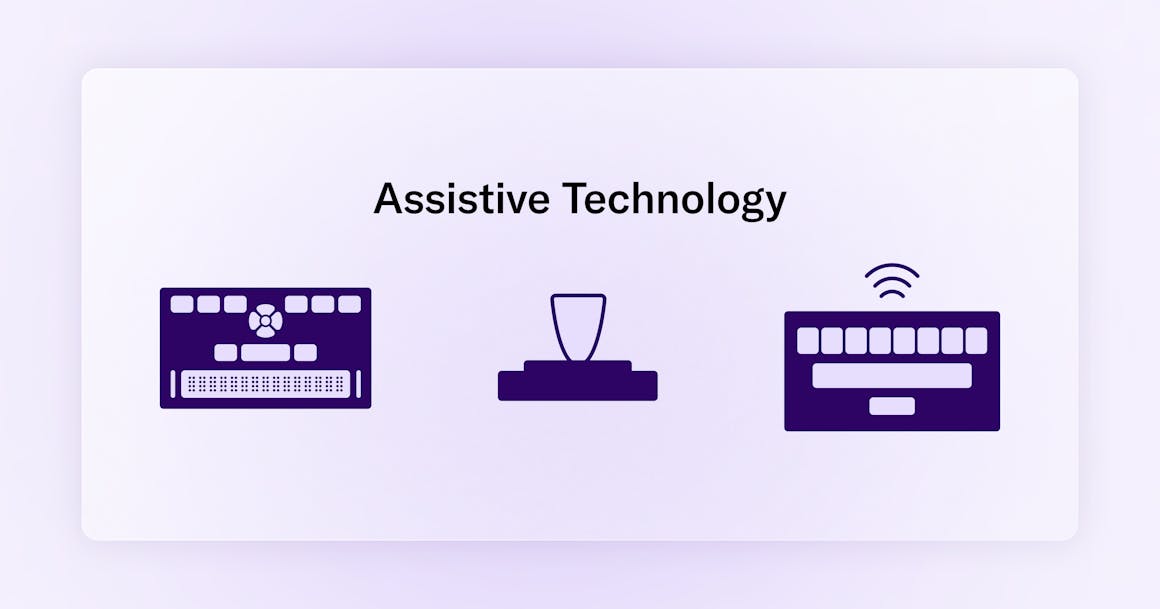 Assistive Technology